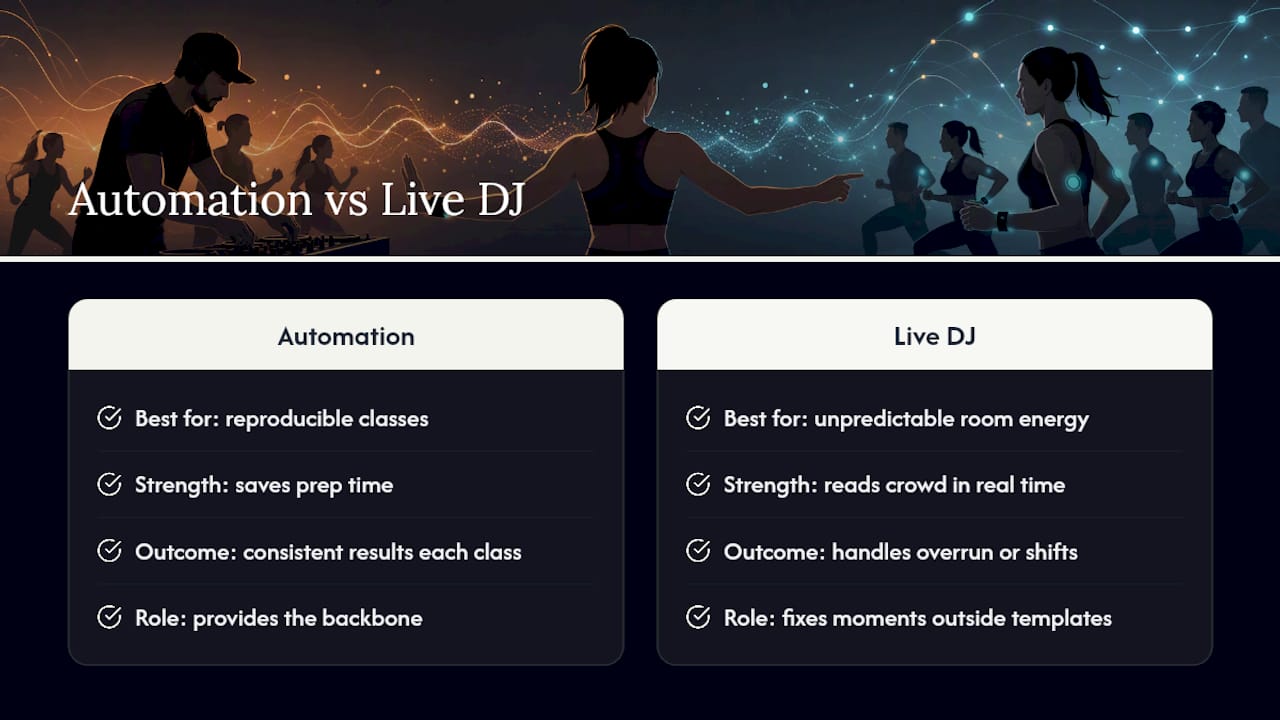 Automation vs Live DJ

Automation

Best for: reproducible classes

Strength: saves prep time

Outcome: consistent results each class

Role: provides the backbone

Live DJ

Best for: unpredictable room energy

Strength: reads crowd in real time

Outcome: handles overrun or shifts

Role: fixes moments outside templates